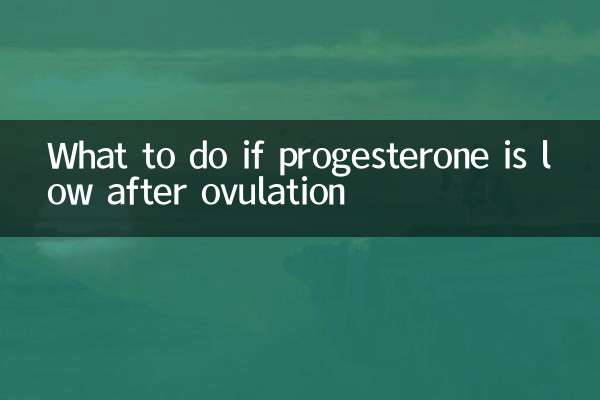 What to do if progesterone is low after ovulation